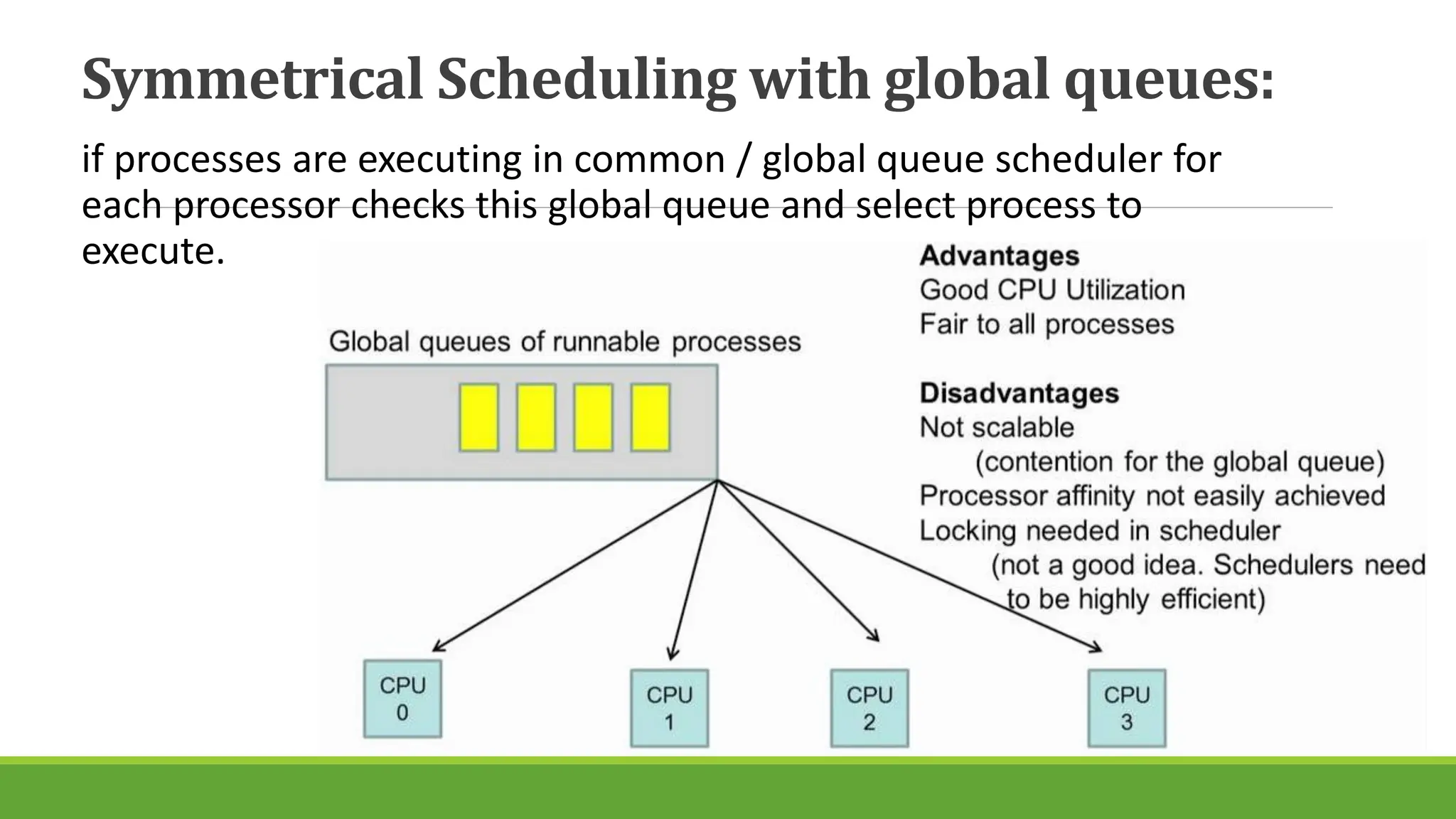 Symmetrical Scheduling with global queues:

if processes are executing in common / global queue scheduler for each processor checks this global queue and select process to execute.

Global queues of runnable processes

Advantages
Good CPU Utilization
Fair to all processes

Disadvantages
Not scalable
(contention for the global queue)
Processor affinity not easily achieved
Locking needed in scheduler
(not a good idea. Schedulers need to be highly efficient)

CPU 0

CPU 1

CPU 2

CPU 3